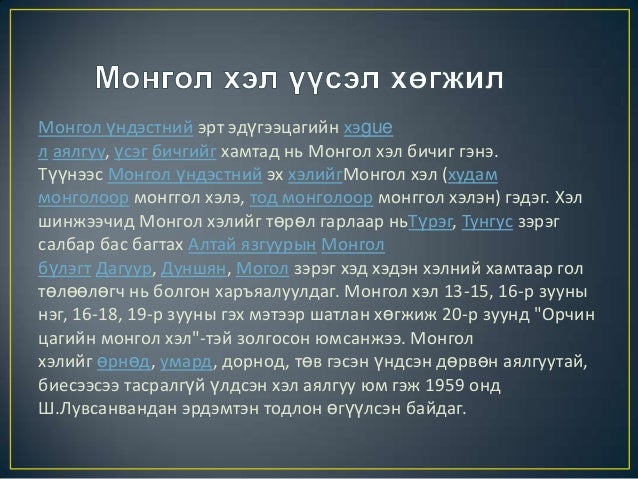 Монгол хэл үүсэл хөгжил

Монгол үндэстний эрт эдүгээцагийн хэgue л аялгуу, үсэг бичгийг хамтад нь Монгол хэл бичиг гэнэ. Түүнээс Монгол үндэстний эх хэлийгМонгол хэл (худам монголоор монггол хэлэ, тод монголоор монггол хэлэн) гэдэг. Хэл шинжээчид Монгол хэлийг төрөл гарлаар ньТүрэг, Тунгус зэрэг салбар бас багтах Алтай язгуурын Монгол бүлэгт Дагуур, Дуншян, Могол зэрэг хэд хэдэн хэлний хамтаар гол төлөөлөгч нь болгон харъяалуулдаг. Монгол хэл 13-15, 16-р зууны нэг, 16-18, 19-р зууны гэх мэтээр шатлан хөгжиж 20-р зуунд "Орчин цагийн монгол хэл"-тэй золгосон юмсанжээ. Монгол хэлийг өрнөд, умард, дорнод, төв гэсэн үндсэн дөрвөн аялгуутай, биесээсээ тасралгүй үлдсэн хэл аялгуу юм гэж 1959 онд Ш.Лувсанвандан эрдэмтэн тодлон өгүүлсэн байдаг.